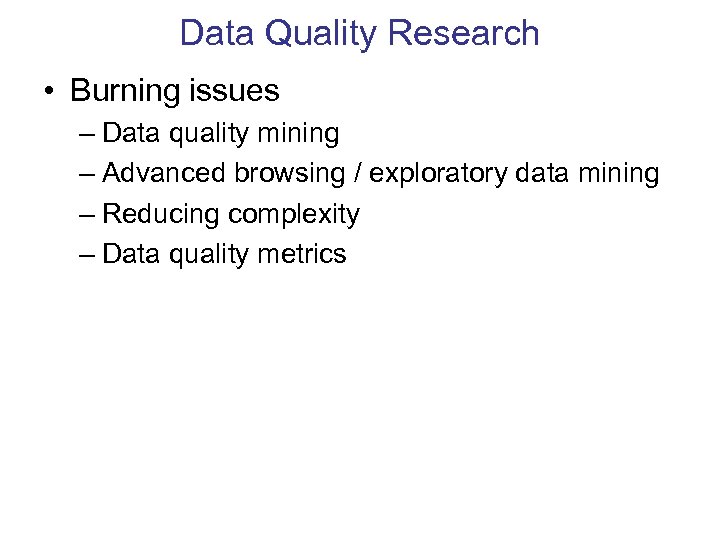 Data Quality Research

• Burning issues
– Data quality mining
– Advanced browsing / exploratory data mining
– Reducing complexity
– Data quality metrics